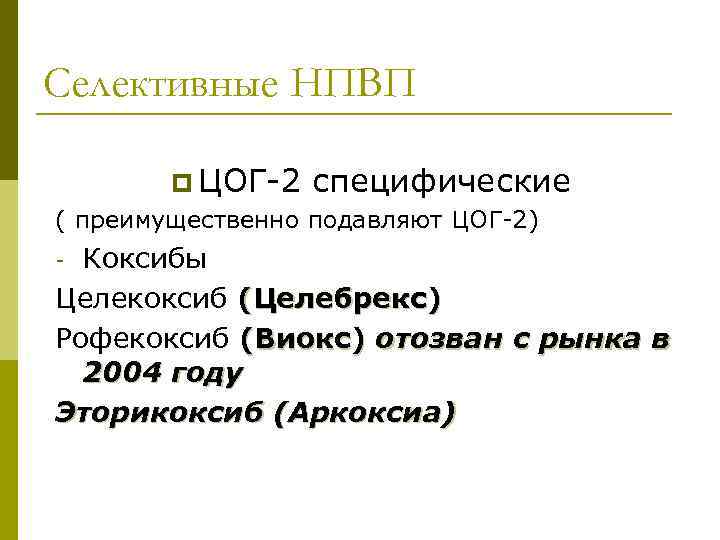 Селективные НПВП

ЦОГ-2 специфические

( преимущественно подавляют ЦОГ-2)

- Коксибы

Целекоксиб (Целебрекс)

Рофекоксиб (Виокс) отозван с рынка в 2004 году

Эторикоксиб (Аркоксиа)